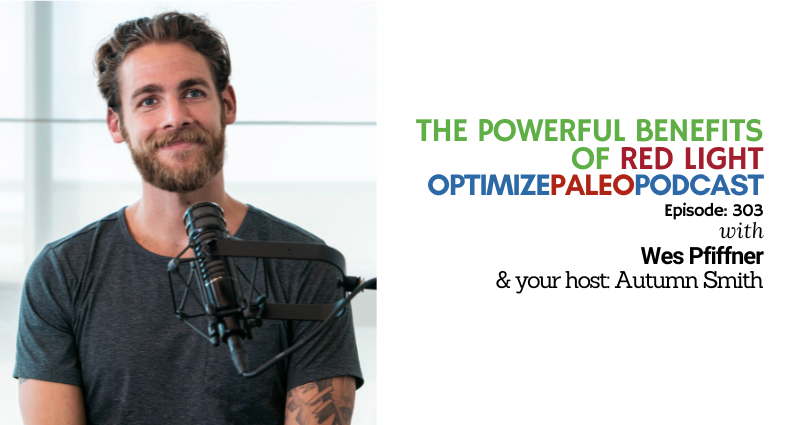 THE POWERFUL BENEFITS OF RED LIGHT
OPTIMIZEPALEOPODCAST
Episode: 303
with
Wes Pfiffner
& your host: Autumn Smith